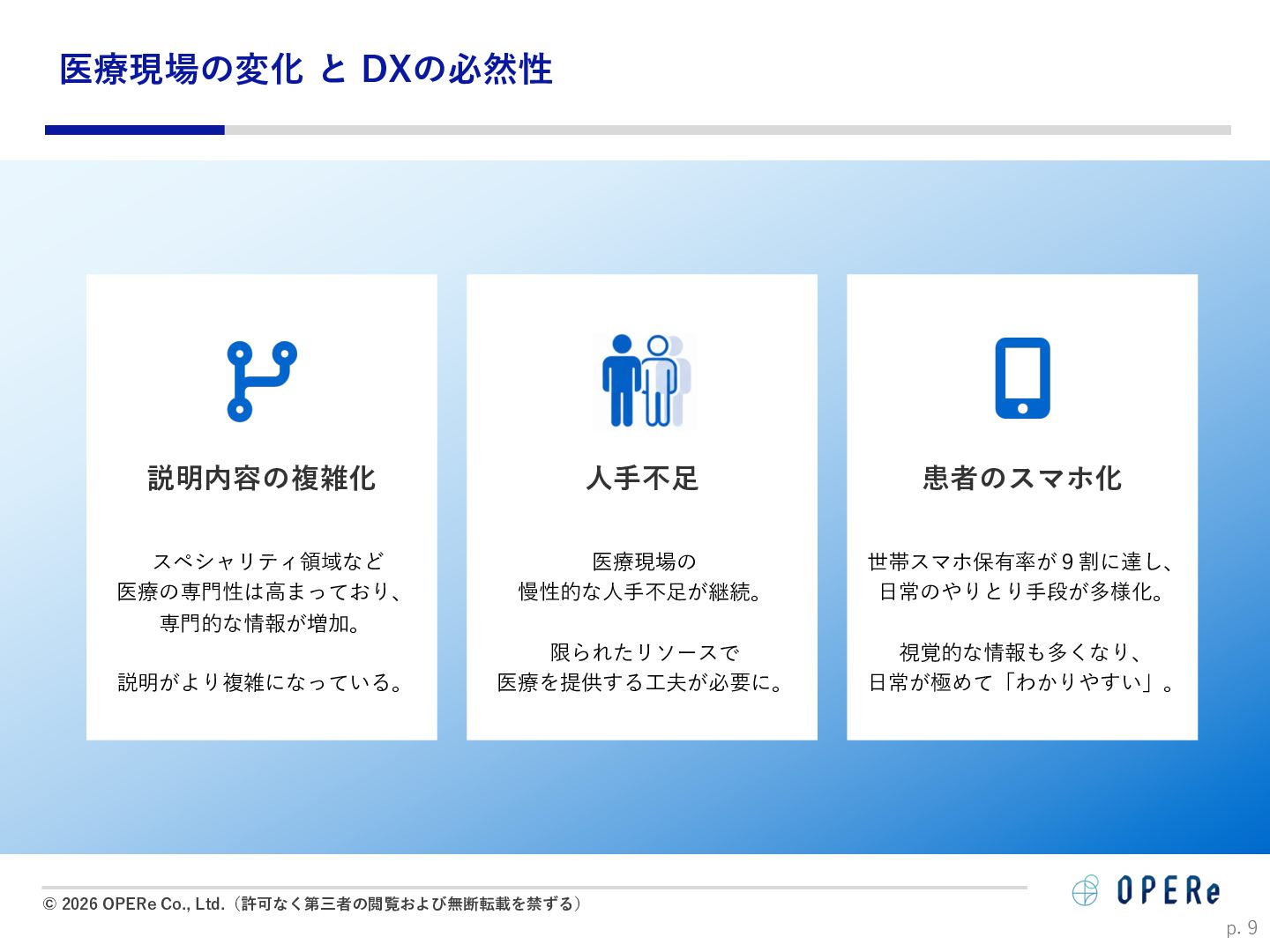 医療現場の変化 と DXの必然性

説明内容の複雑化

スペシャリティ領域など
医療の専門性は高まっており、
専門的な情報が増加。

説明がより複雑になっている。

人手不足

医療現場の
慢性的な人手不足が継続。

限られたリソースで
医療を提供する工夫が必要に。

患者のスマホ化

世帯スマホ保有率が9割に達し、
日常のやりとり手段が多様化。

視覚的な情報も多くなり、
日常が極めて「わかりやすい」。

© 2026 OPERe Co., Ltd.（許可なく第三者の閲覧および無断転載を禁ずる）

OPERe

p. 9